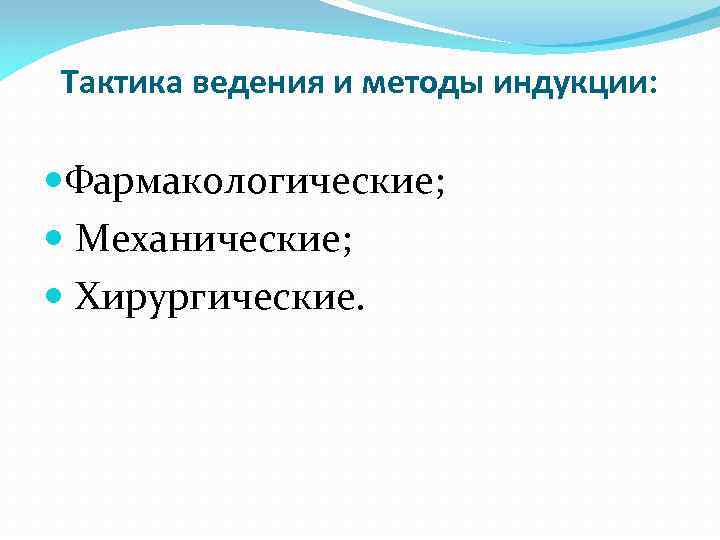 Тактика ведения и методы индукции:

Фармакологические;
Механические;
Хирургические.